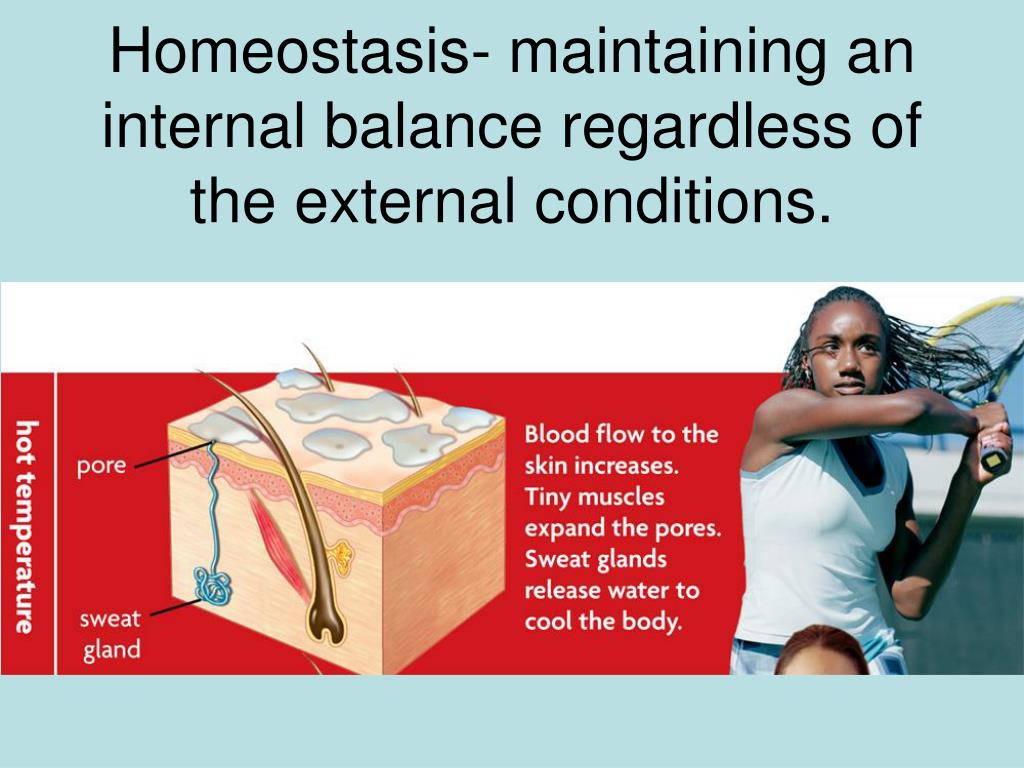 Homeostasis- maintaining an internal balance regardless of the external conditions.

hot temperature

pore

sweat gland

Blood flow to the skin increases. Tiny muscles expand the pores. Sweat glands release water to cool the body.